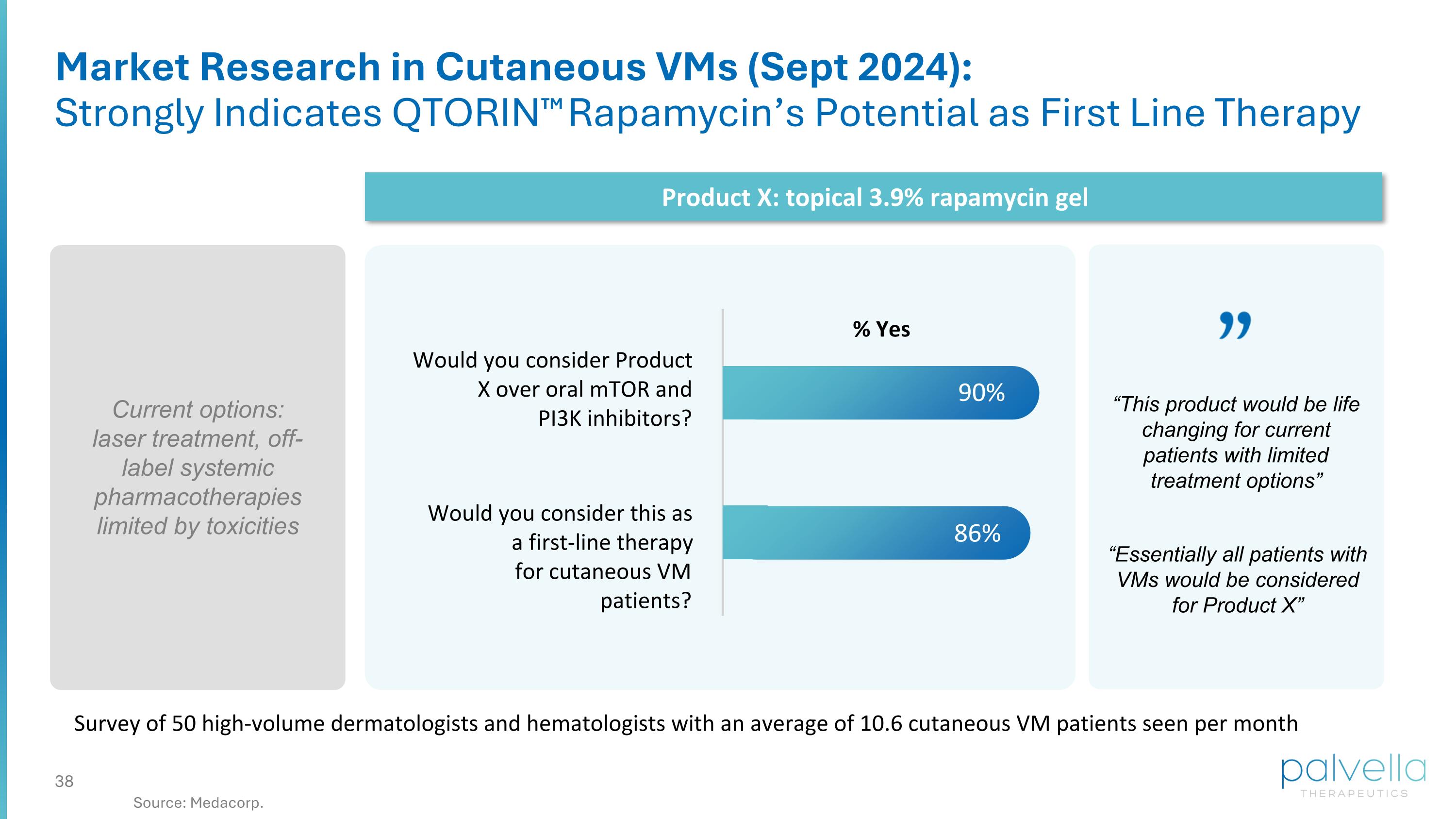 Market Research in Cutaneous VMs (Sept 2024):
Strongly Indicates QTORIN™ Rapamycin's Potential as First Line Therapy

Product X: topical 3.9% rapamycin gel

Current options: laser treatment, off-label systemic pharmacotherapies limited by toxicities

% Yes

Would you consider Product X over oral mTOR and PI3K inhibitors?

90%

Would you consider this as a first-line therapy for cutaneous VM patients?

86%

"This product would be life changing for current patients with limited treatment options"

"Essentially all patients with VMs would be considered for Product X"

Survey of 50 high-volume dermatologists and hematologists with an average of 10.6 cutaneous VM patients seen per month

38

Source: Medacorp.

palvella
THERAPEUTICS